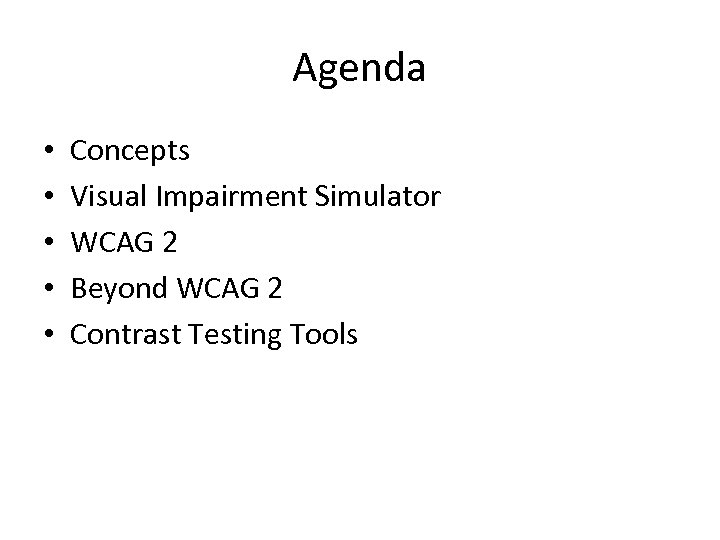 Agenda

• Concepts
• Visual Impairment Simulator
• WCAG 2
• Beyond WCAG 2
• Contrast Testing Tools